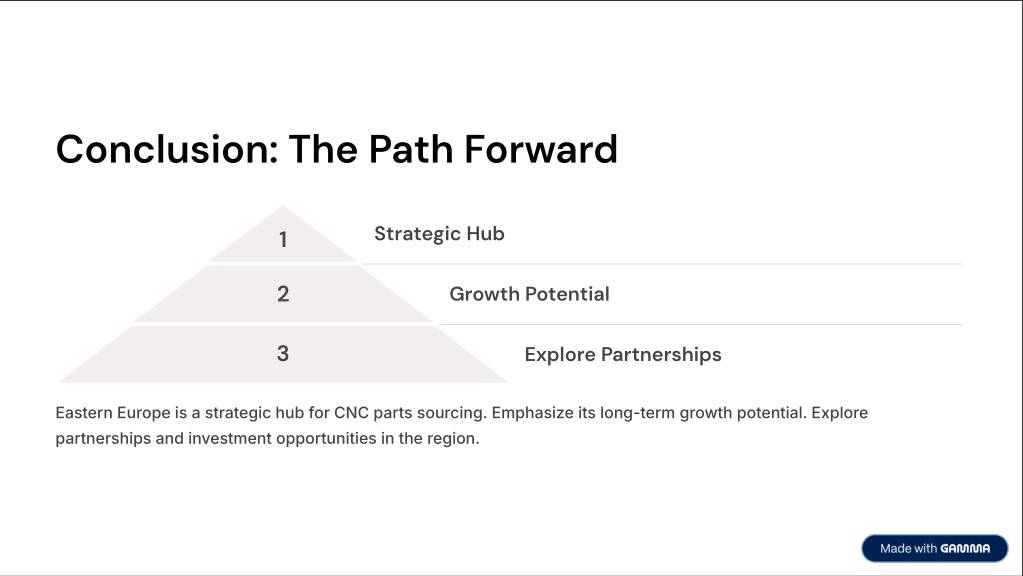 Conclusion: The Path Forward

1 Strategic Hub

2 Growth Potential

3 Explore Partnerships

Eastern Europe is a strategic hub for CNC parts sourcing. Emphasize its long-term growth potential. Explore partnerships and investment opportunities in the region.

Made with GAMMA